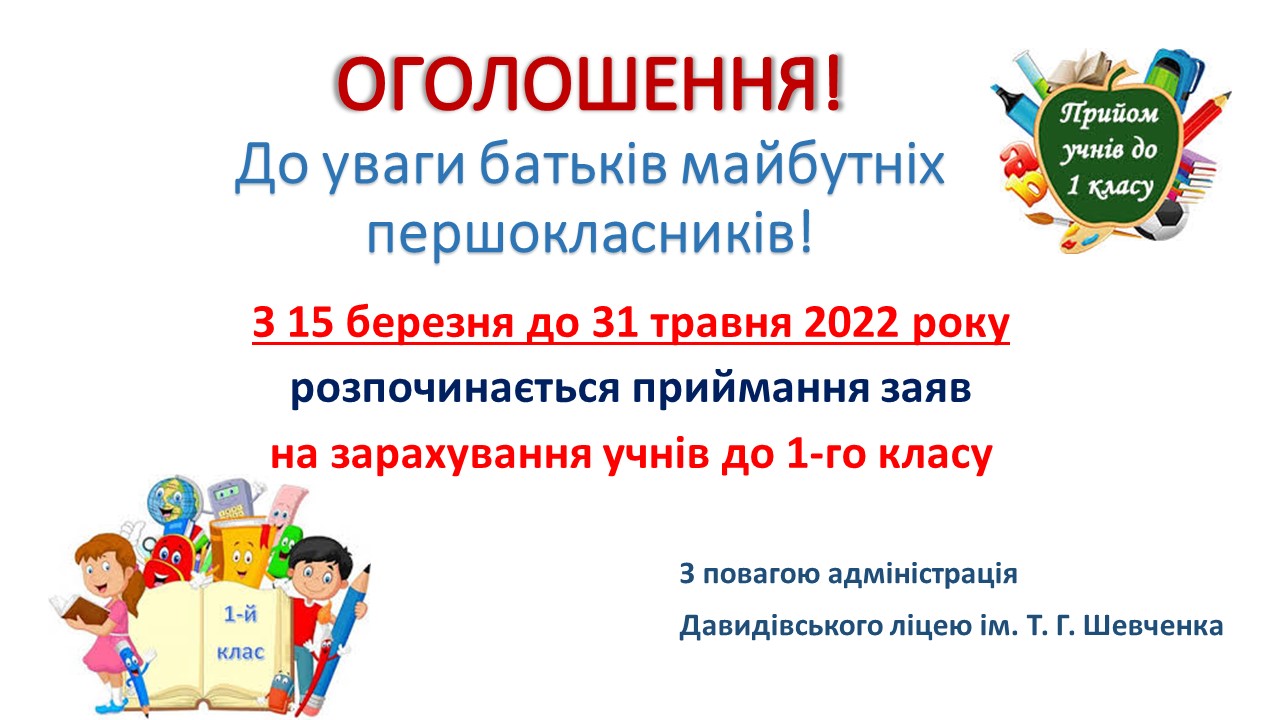 ОГОЛОШЕННЯ!
До уваги батьків майбутніх першокласників!

Прийом учнів до 1 класу

З 15 березня до 31 травня 2022 року
розпочинається приймання заяв
на зарахування учнів до 1-го класу

1-й клас

З повагою адміністрація
Давидівського ліцею ім. Т. Г. Шевченка